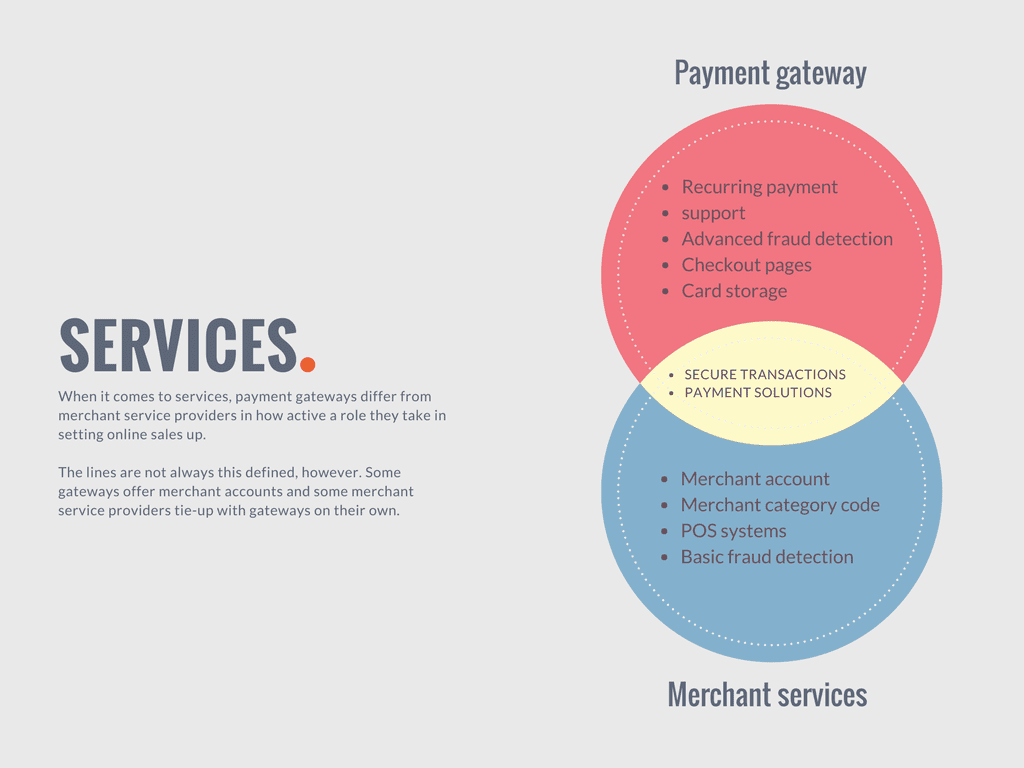 SERVICES.

When it comes to services, payment gateways differ from merchant service providers in how active a role they take in setting online sales up.

The lines are not always this defined, however. Some gateways offer merchant accounts and some merchant service providers tie-up with gateways on their own.

Payment gateway

- Recurring payment
- support
- Advanced fraud detection
- Checkout pages
- Card storage

- SECURE TRANSACTIONS
- PAYMENT SOLUTIONS

- Merchant account
- Merchant category code
- POS systems
- Basic fraud detection

Merchant services